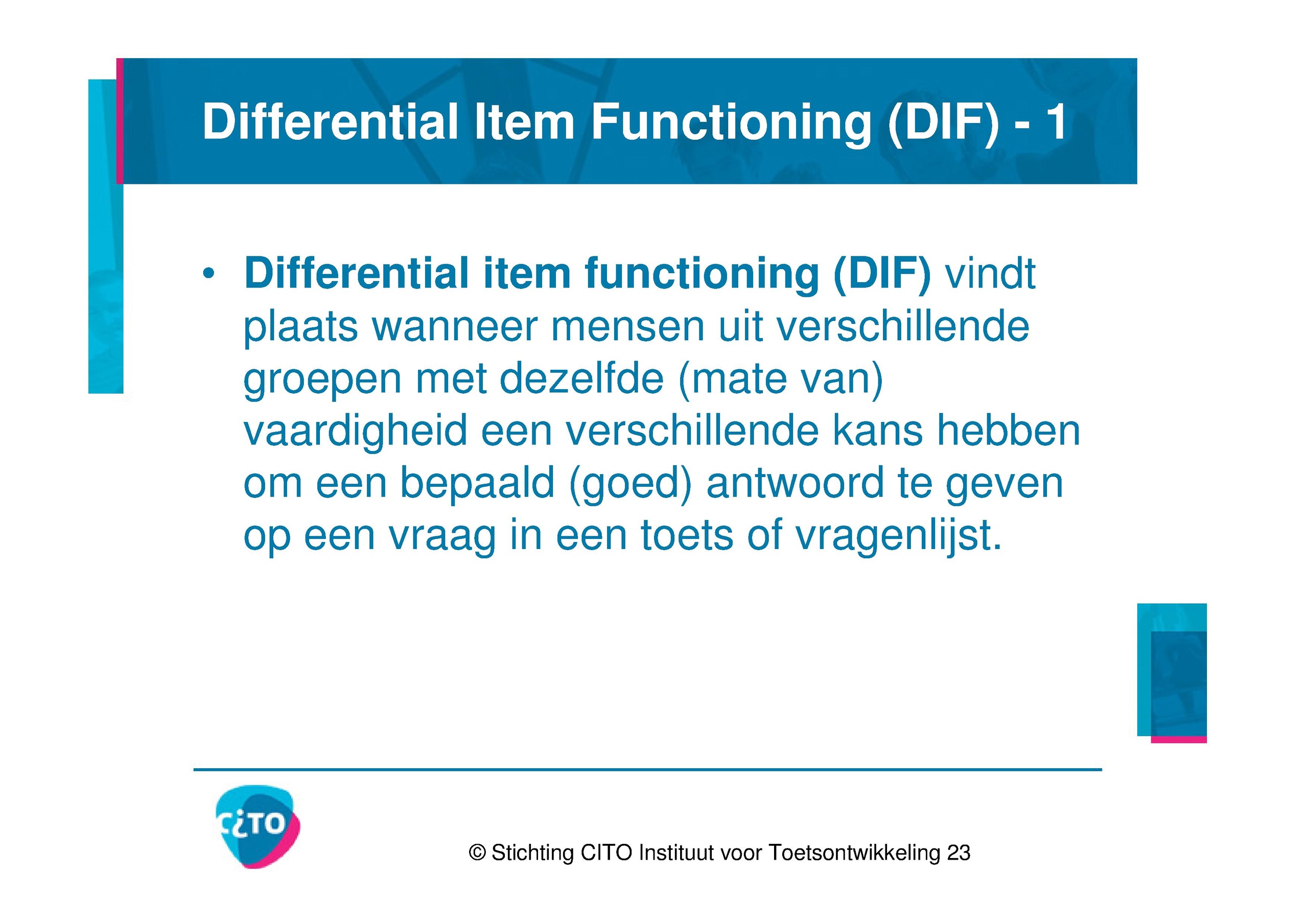 Differential Item Functioning (DIF) - 1

• Differential item functioning (DIF) vindt plaats wanneer mensen uit verschillende groepen met dezelfde (mate van) vaardigheid een verschillende kans hebben om een bepaald (goed) antwoord te geven op een vraag in een toets of vragenlijst.

CITO

© Stichting CITO Instituut voor Toetsontwikkeling 23